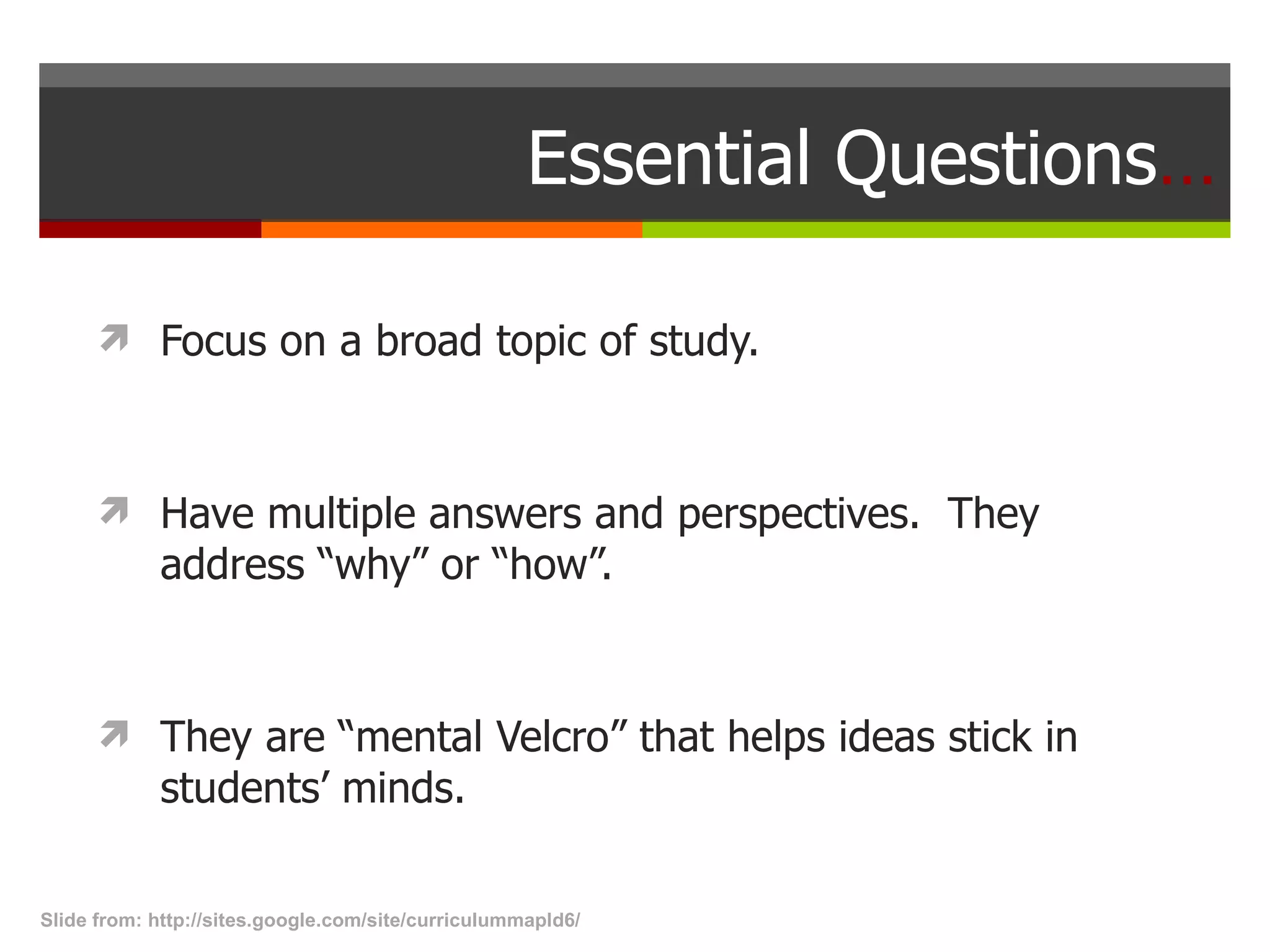 Essential Questions…

Focus on a broad topic of study.

Have multiple answers and perspectives. They address “why” or “how”.

They are “mental Velcro” that helps ideas stick in students’ minds.

Slide from: http://sites.google.com/site/curriculummapld6/